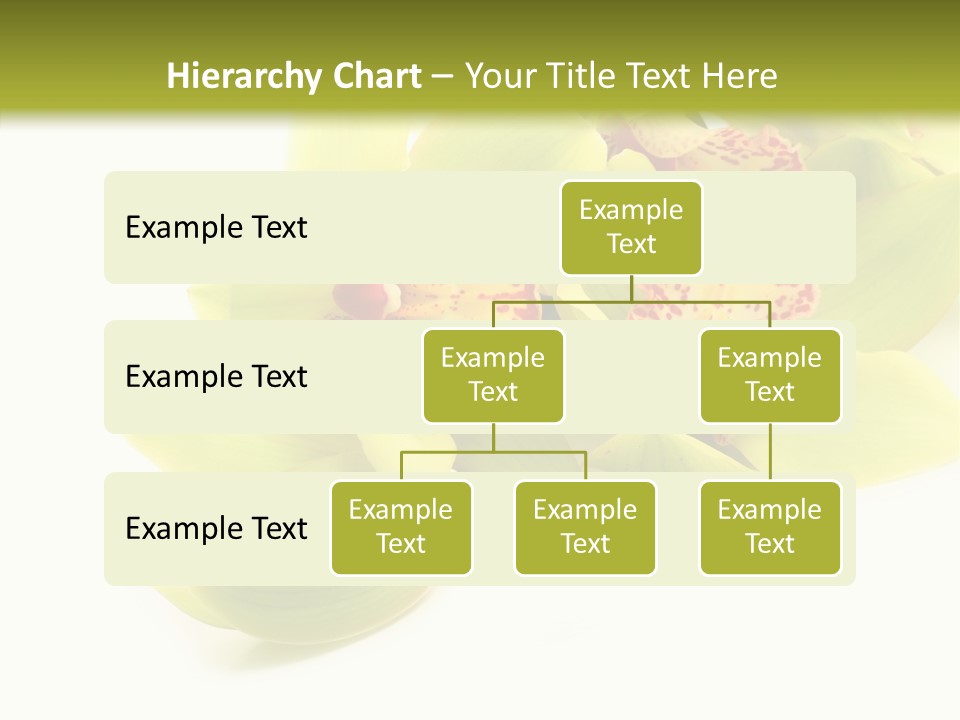 Hierarchy Chart – Your Title Text Here

Example Text

Example Text

Example Text

Example Text

Example Text

Example Text

Example Text

Example Text

Example Text